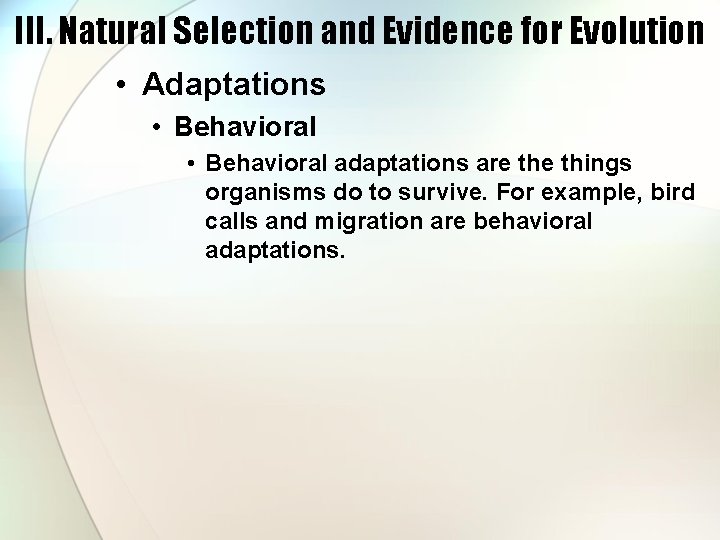 III. Natural Selection and Evidence for Evolution

• Adaptations
  • Behavioral
    • Behavioral adaptations are the things organisms do to survive. For example, bird calls and migration are behavioral adaptations.